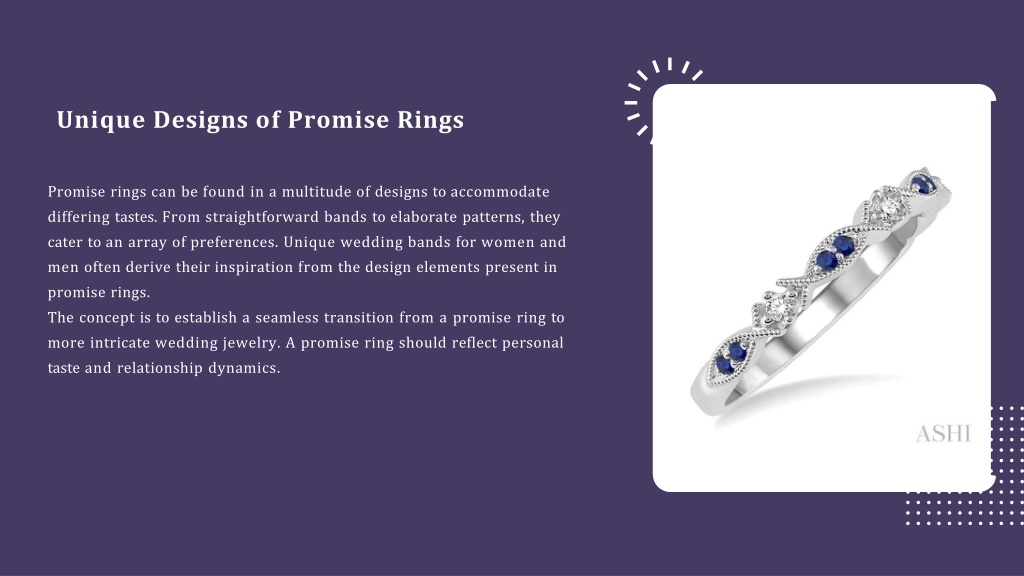 Unique Designs of Promise Rings

Promise rings can be found in a multitude of designs to accommodate differing tastes. From straightforward bands to elaborate patterns, they cater to an array of preferences. Unique wedding bands for women and men often derive their inspiration from the design elements present in promise rings.
The concept is to establish a seamless transition from a promise ring to more intricate wedding jewelry. A promise ring should reflect personal taste and relationship dynamics.

ASHI